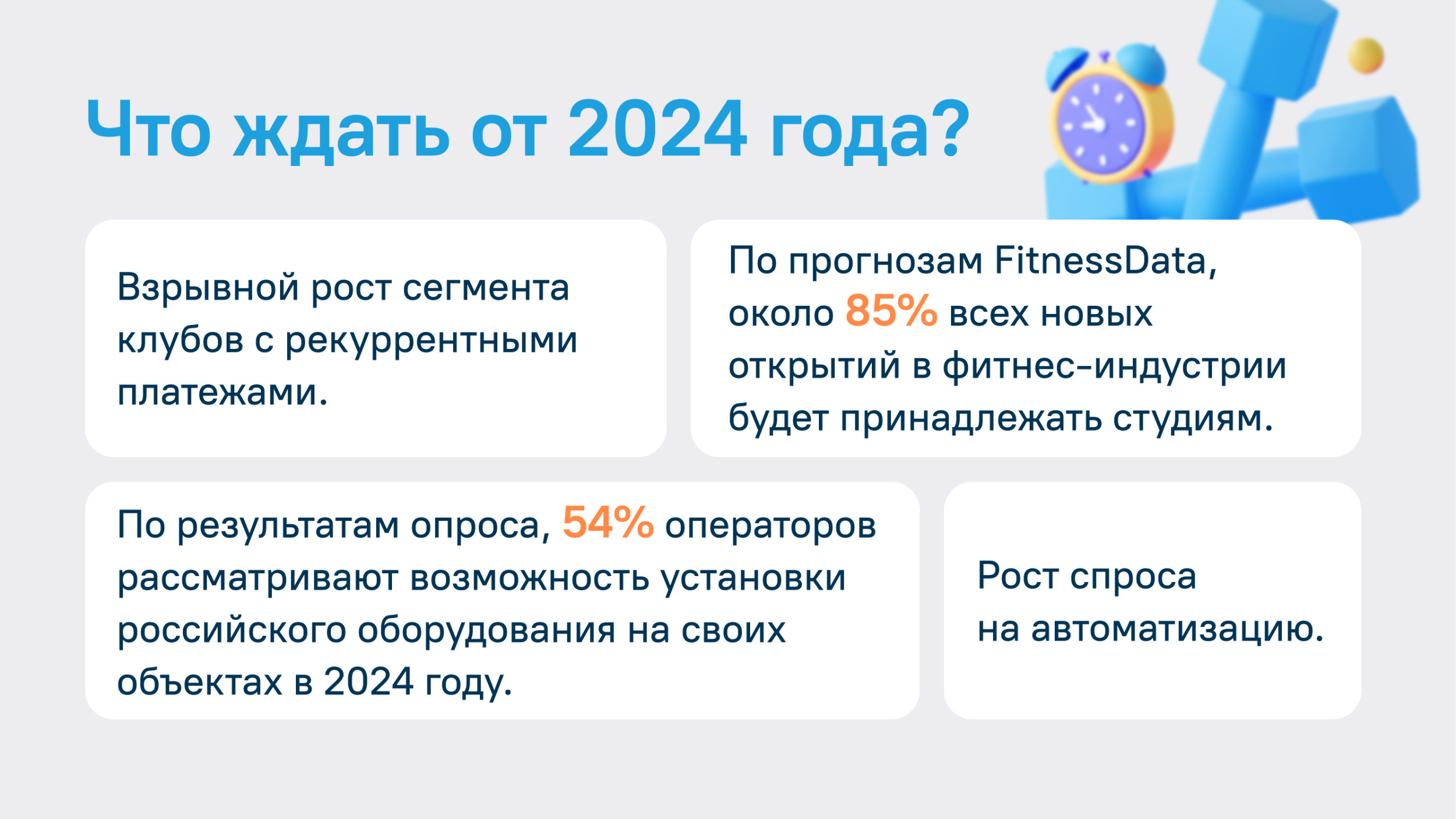 Что ждать от 2024 года?

Взрывной рост сегмента клубов с рекуррентными платежами.

По прогнозам FitnessData, около 85% всех новых открытий в фитнес-индустрии будет принадлежать студиям.

По результатам опроса, 54% операторов рассматривают возможность установки российского оборудования на своих объектах в 2024 году.

Рост спроса на автоматизацию.